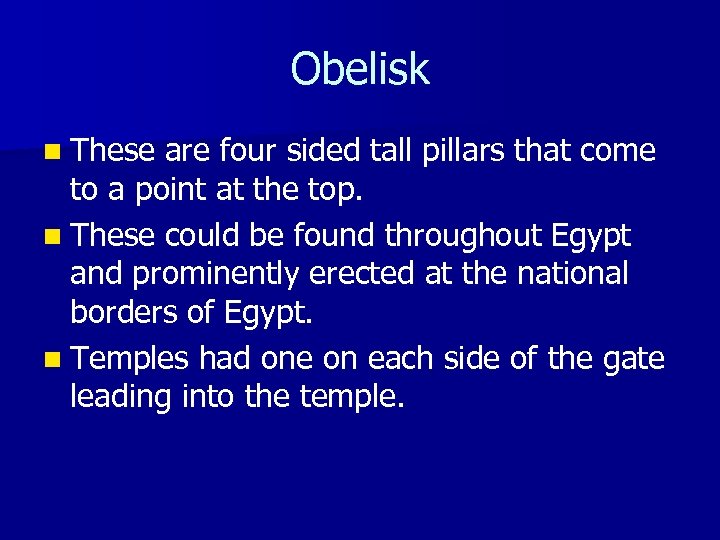 Obelisk

These are four sided tall pillars that come to a point at the top.

These could be found throughout Egypt and prominently erected at the national borders of Egypt.

Temples had one on each side of the gate leading into the temple.